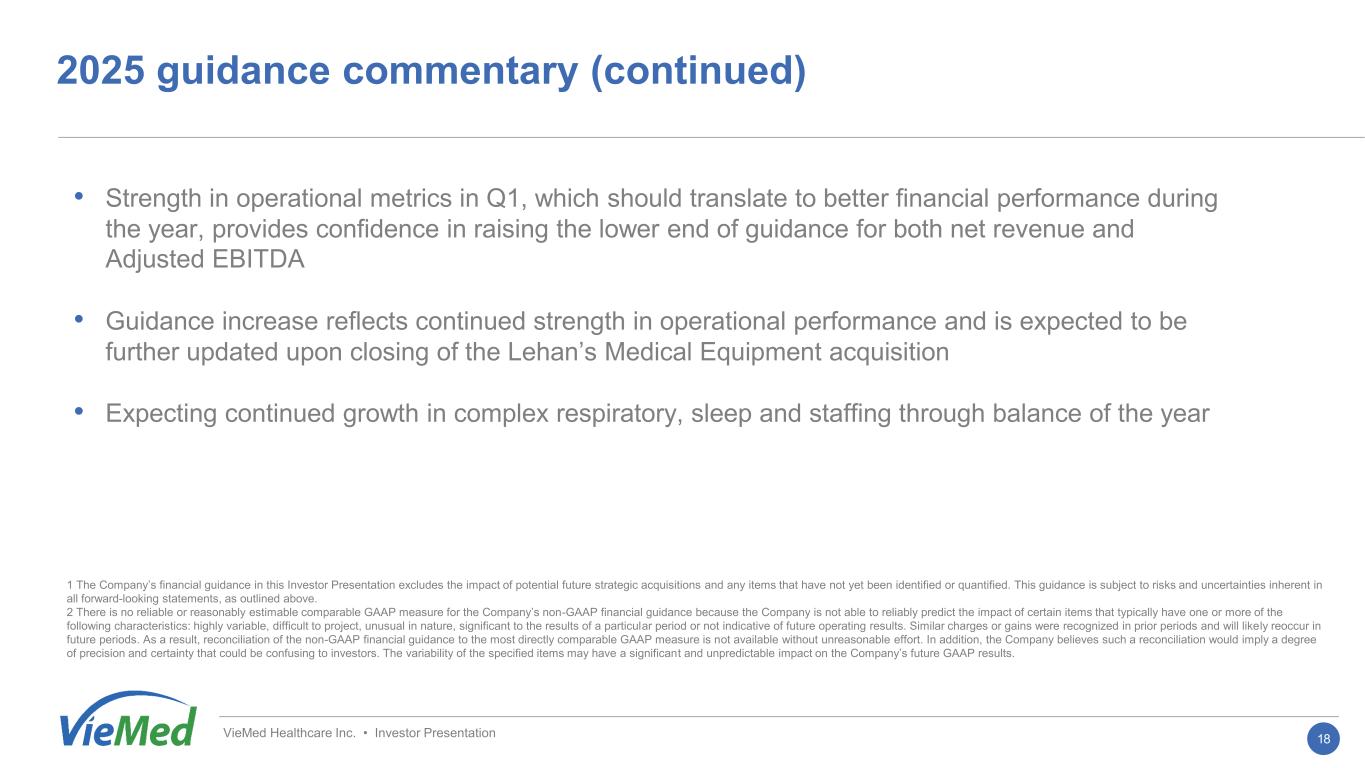 2025 guidance commentary (continued)

• Strength in operational metrics in Q1, which should translate to better financial performance during the year, provides confidence in raising the lower end of guidance for both net revenue and Adjusted EBITDA

• Guidance increase reflects continued strength in operational performance and is expected to be further updated upon closing of the Lehan's Medical Equipment acquisition

• Expecting continued growth in complex respiratory, sleep and staffing through balance of the year

1 The Company's financial guidance in this Investor Presentation excludes the impact of potential future strategic acquisitions and any items that have not yet been identified or quantified. This guidance is subject to risks and uncertainties inherent in all forward-looking statements, as outlined above.
2 There is no reliable or reasonably estimable comparable GAAP measure for the Company's non-GAAP financial guidance because the Company is not able to reliably predict the impact of certain items that typically have one or more of the following characteristics: highly variable, difficult to project, unusual in nature, significant to the results of a particular period or not indicative of future operating results. Similar charges or gains were recognized in prior periods and will likely reoccur in future periods. As a result, reconciliation of the non-GAAP financial guidance to the most directly comparable GAAP measure is not available without unreasonable effort. In addition, the Company believes such a reconciliation would imply a degree of precision and certainty that could be confusing to investors. The variability of the specified items may have a significant and unpredictable impact on the Company's future GAAP results.

VieMed

VieMed Healthcare Inc. • Investor Presentation

18